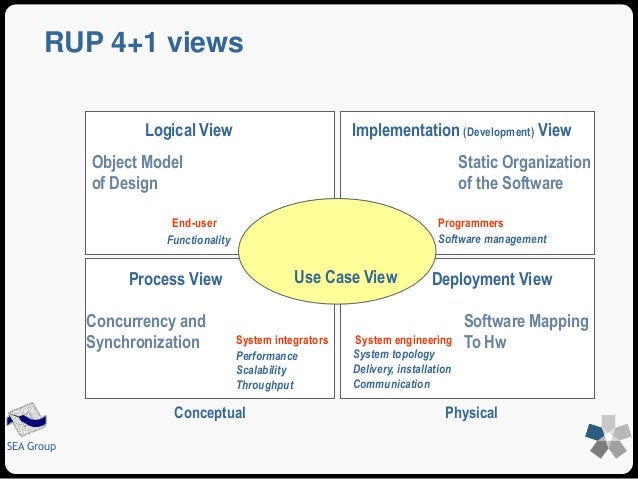 RUP 4+1 views

Logical View

Object Model of Design

End-user
Functionality

Implementation (Development) View

Static Organization of the Software

Programmers
Software management

Use Case View

Process View

Concurrency and Synchronization

System integrators
Performance
Scalability
Throughput

Deployment View

Software Mapping To Hw

System engineering
System topology
Delivery, installation
Communication

Conceptual

Physical

SEA Group